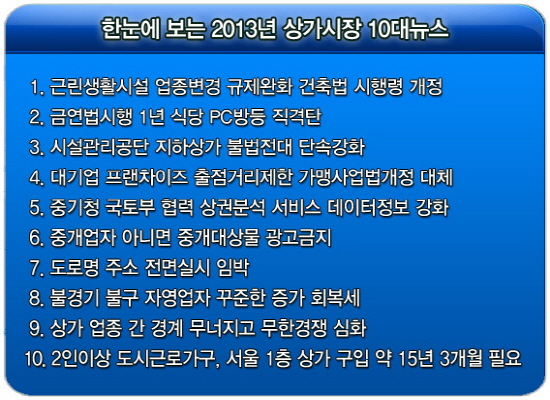 한눈에 보는 2013년 상가시장 10대뉴스

1. 근린생활시설 업종변경 규제완화 건축법 시행령 개정
2. 금연법시행 1년 식당 PC방등 직격탄
3. 시설관리공단 지하상가 불법전대 단속강화
4. 대기업 프랜차이즈 출점거리제한 가맹사업법개정 대체
5. 중기청 국토부 협력 상권분석 서비스 데이터정보 강화
6. 중개업자 아니면 중개대상물 광고금지
7. 도로명 주소 전면실시 임박
8. 불경기 불구 자영업자 꾸준한 증가 회복세
9. 상가 업종 간 경계 무너지고 무한경쟁 심화
10. 2인이상 도시근로가구, 서울 1층 상가 구입 약 15년 3개월 필요